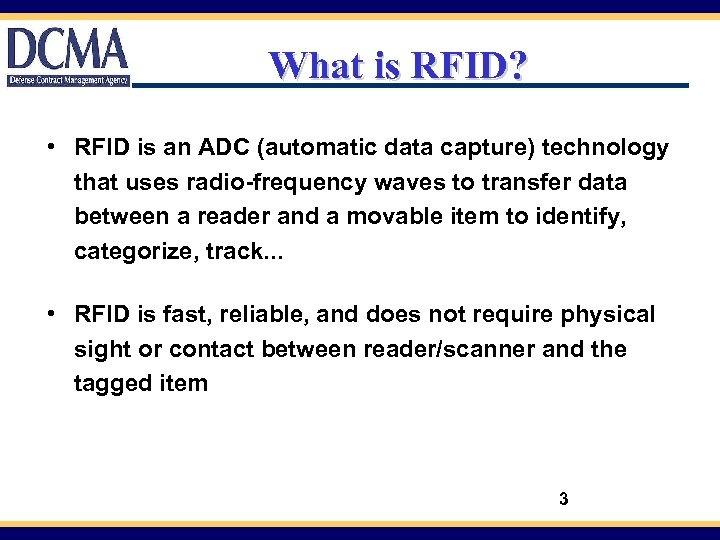 DCMA
Defense Contract Management Agency

What is RFID?

• RFID is an ADC (automatic data capture) technology that uses radio-frequency waves to transfer data between a reader and a movable item to identify, categorize, track...

• RFID is fast, reliable, and does not require physical sight or contact between reader/scanner and the tagged item

3